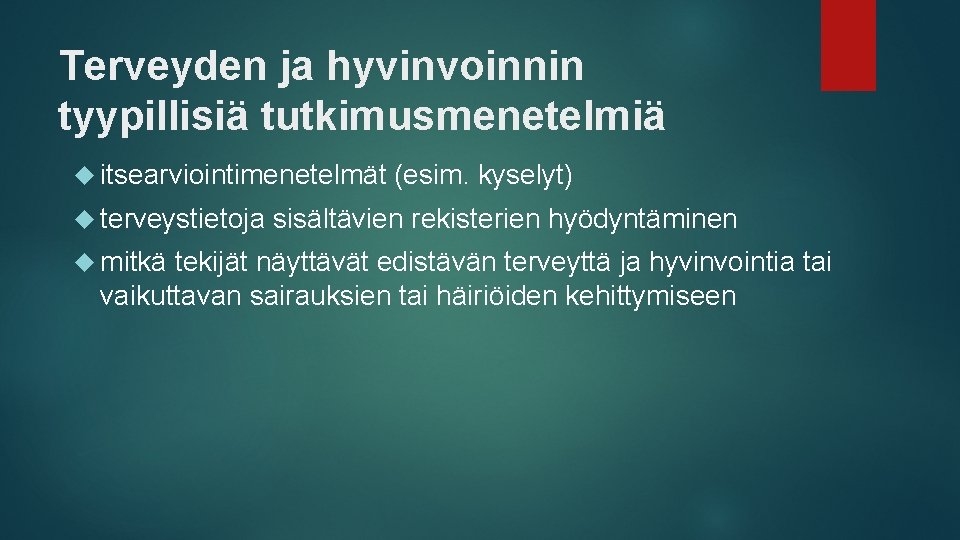 Terveyden ja hyvinvoinnin tyypillisiä tutkimusmenetelmiä

itsearviointimenetelmät (esim. kyselyt)

terveystietoja sisältävien rekisterien hyödyntäminen

mitkä tekijät näyttävät edistävän terveyttä ja hyvinvointia tai vaikuttavan sairauksien tai häiriöiden kehittymiseen